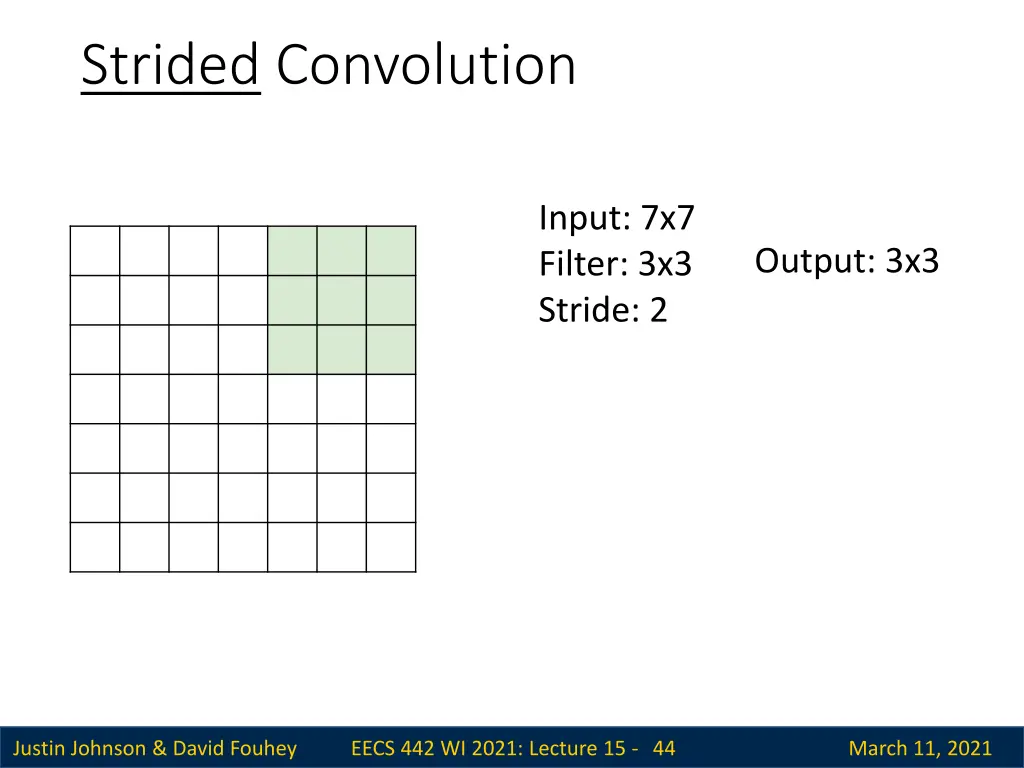 Strided Convolution

Input: 7x7
Filter: 3x3
Stride: 2

Output: 3x3

Justin Johnson & David Fouhey EECS 442 WI 2021: Lecture 15 - 44 March 11, 2021